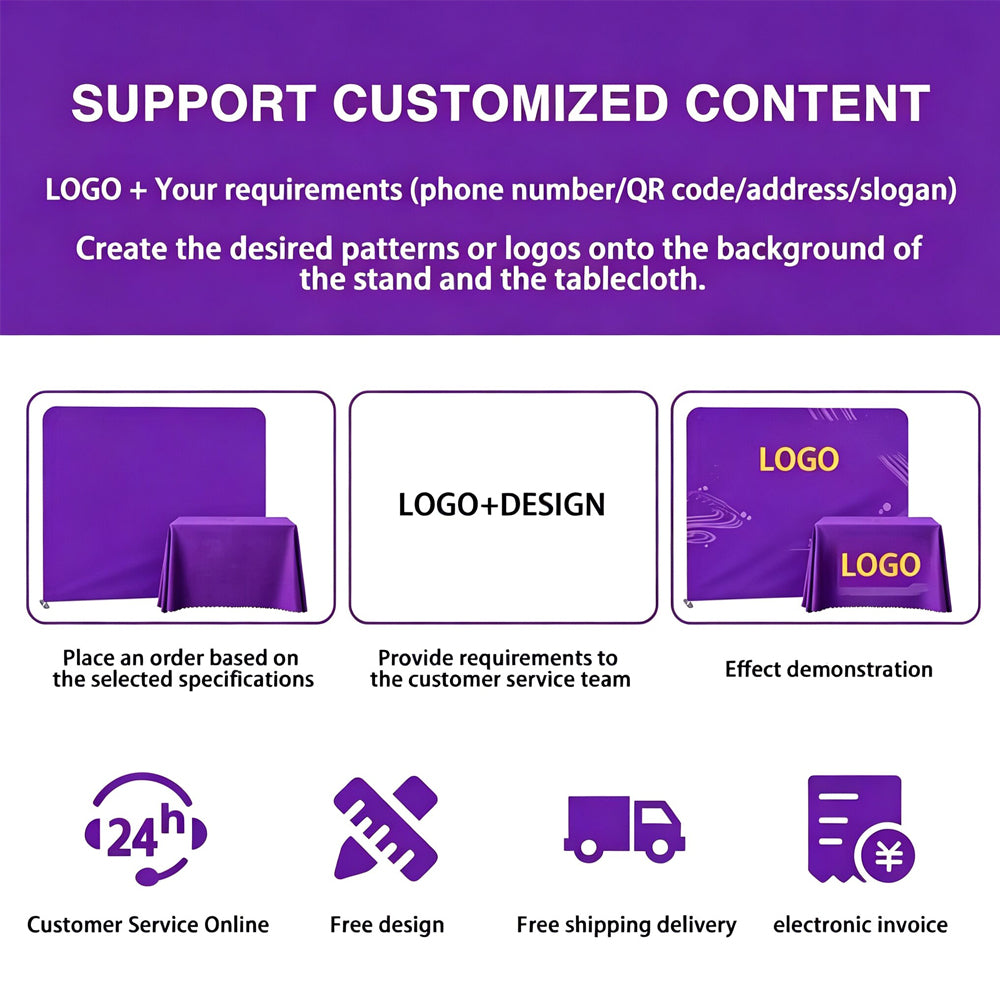 SUPPORT CUSTOMIZED CONTENT

LOGO + Your requirements (phone number/QR code/address/slogan)

Create the desired patterns or logos onto the background of the stand and the tablecloth.

LOGO+DESIGN

LOGO

LOGO

Place an order based on the selected specifications

Provide requirements to the customer service team

Effect demonstration

24h

¥

Customer Service Online

Free design

Free shipping delivery

electronic invoice